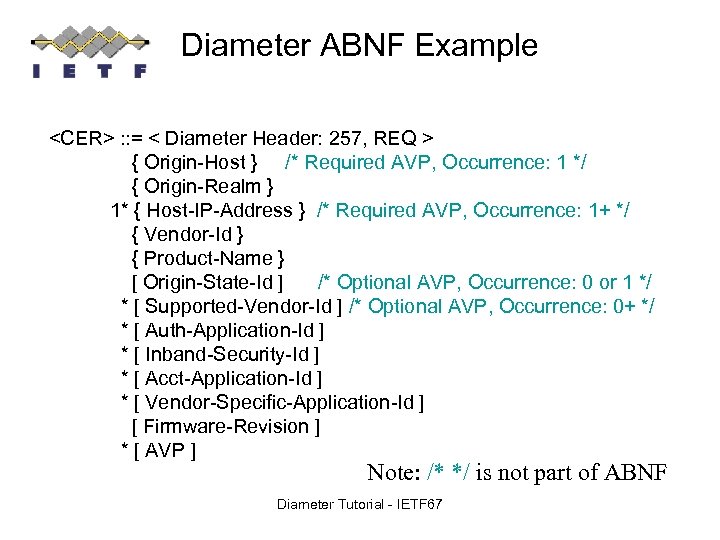 I E T F

Diameter ABNF Example

<CER> ::= < Diameter Header: 257, REQ >
{ Origin-Host } /* Required AVP, Occurrence: 1 */
{ Origin-Realm }
1* { Host-IP-Address } /* Required AVP, Occurrence: 1+ */
{ Vendor-Id }
{ Product-Name }
[ Origin-State-Id ] /* Optional AVP, Occurrence: 0 or 1 */
* [ Supported-Vendor-Id ] /* Optional AVP, Occurrence: 0+ */
* [ Auth-Application-Id ]
* [ Inband-Security-Id ]
* [ Acct-Application-Id ]
* [ Vendor-Specific-Application-Id ]
[ Firmware-Revision ]
* [ AVP ]

Note: /* */ is not part of ABNF

Diameter Tutorial - IETF67